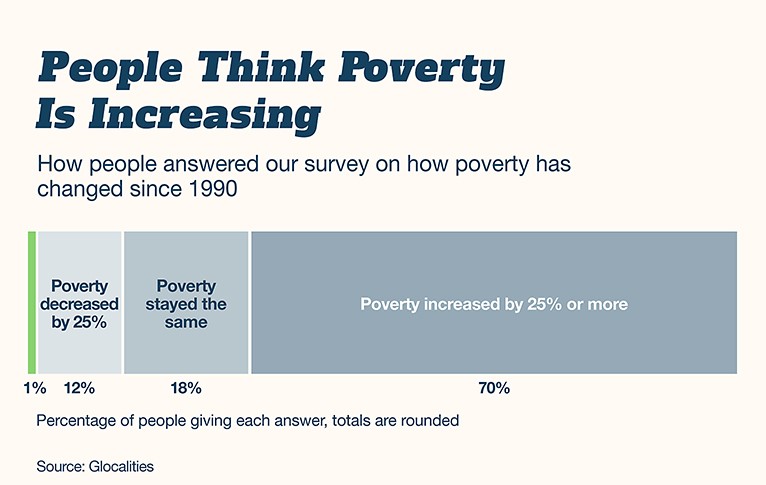 People Think Poverty Is Increasing

How people answered our survey on how poverty has changed since 1990

Poverty decreased by 25%

Poverty stayed the same

Poverty increased by 25% or more

1% 12% 18% 70%

Percentage of people giving each answer, totals are rounded

Source: Glocalities